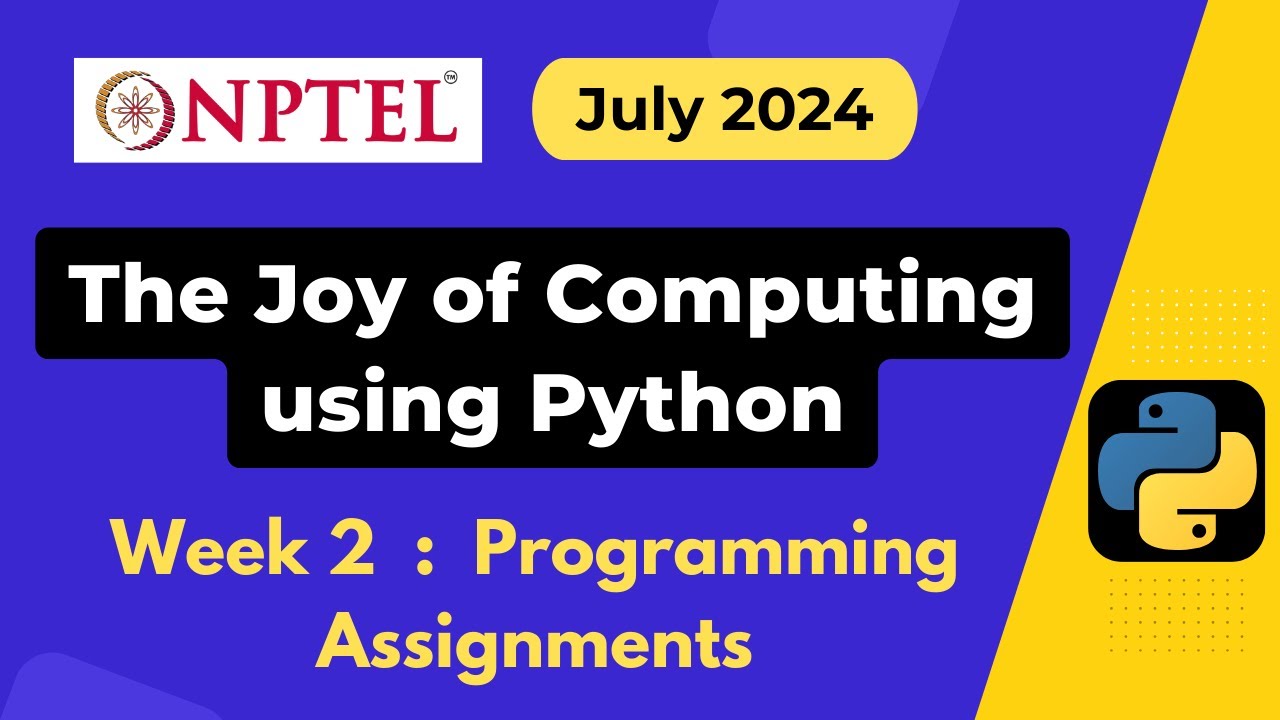 NPTEL™

July 2024

The Joy of Computing using Python

Week 2 : Programming Assignments